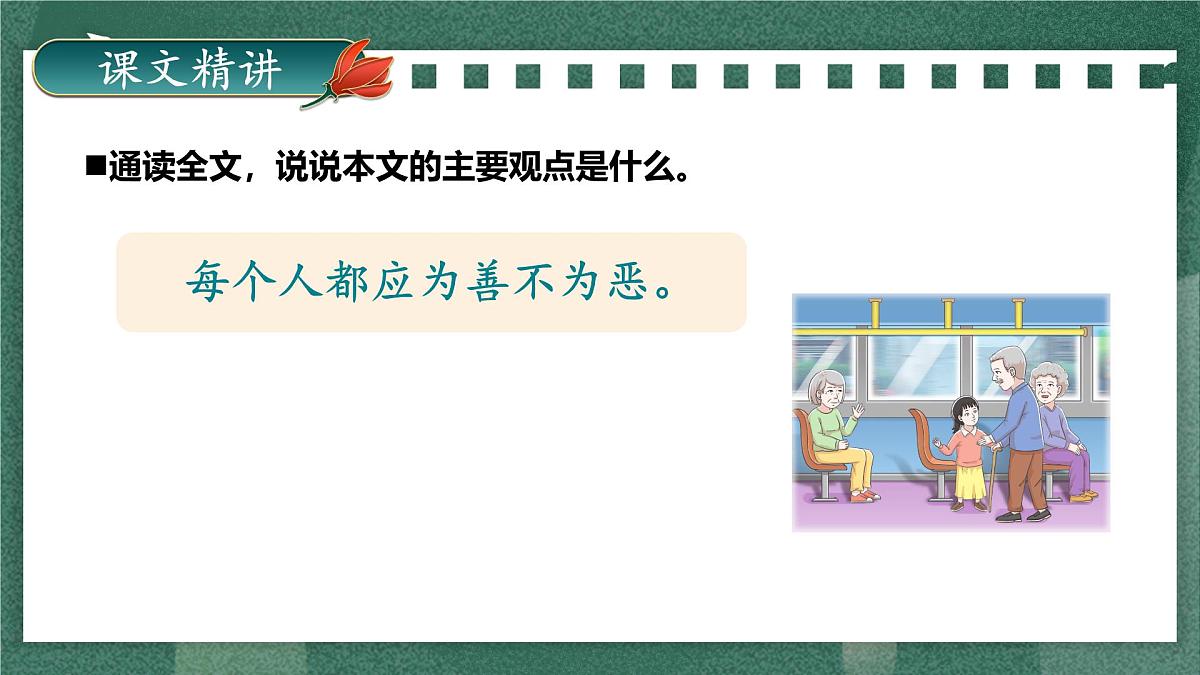 课文精讲

■通读全文，说说本文的主要观点是什么。

每个人都应为善不为恶。